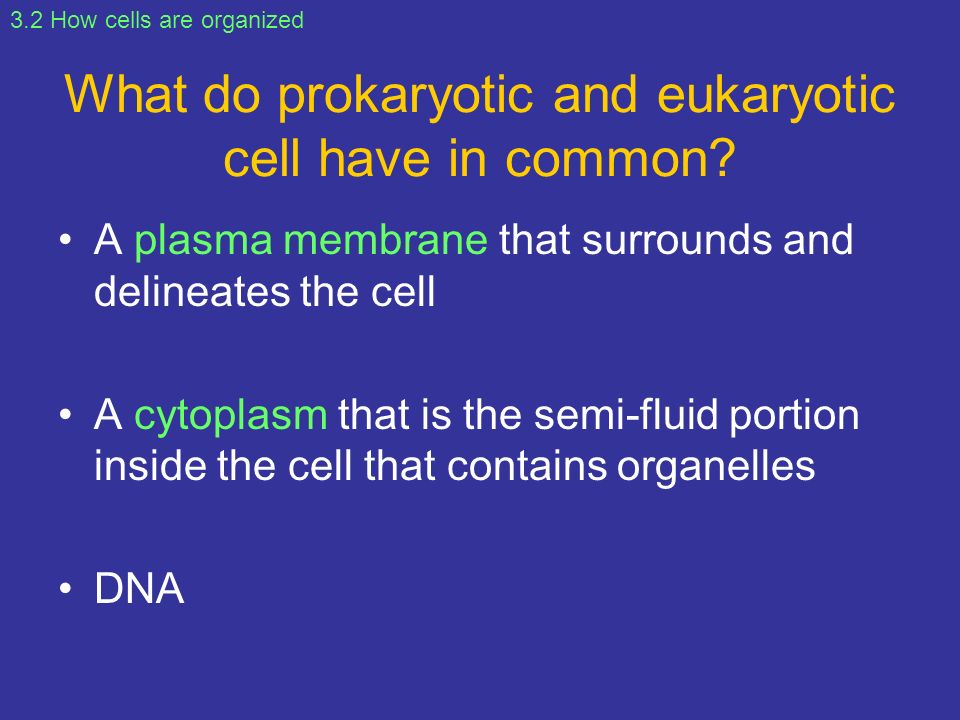 3.2 How cells are organized

What do prokaryotic and eukaryotic cell have in common?

• A plasma membrane that surrounds and delineates the cell

• A cytoplasm that is the semi-fluid portion inside the cell that contains organelles

• DNA